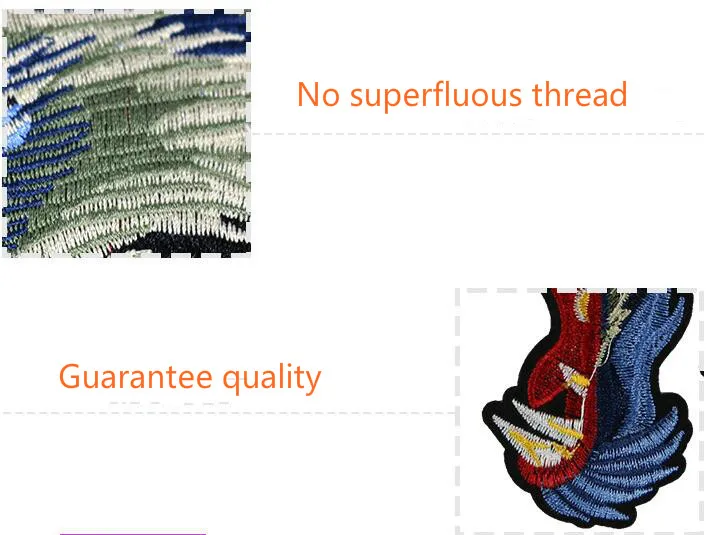 No superfluous thread

Guarantee quality